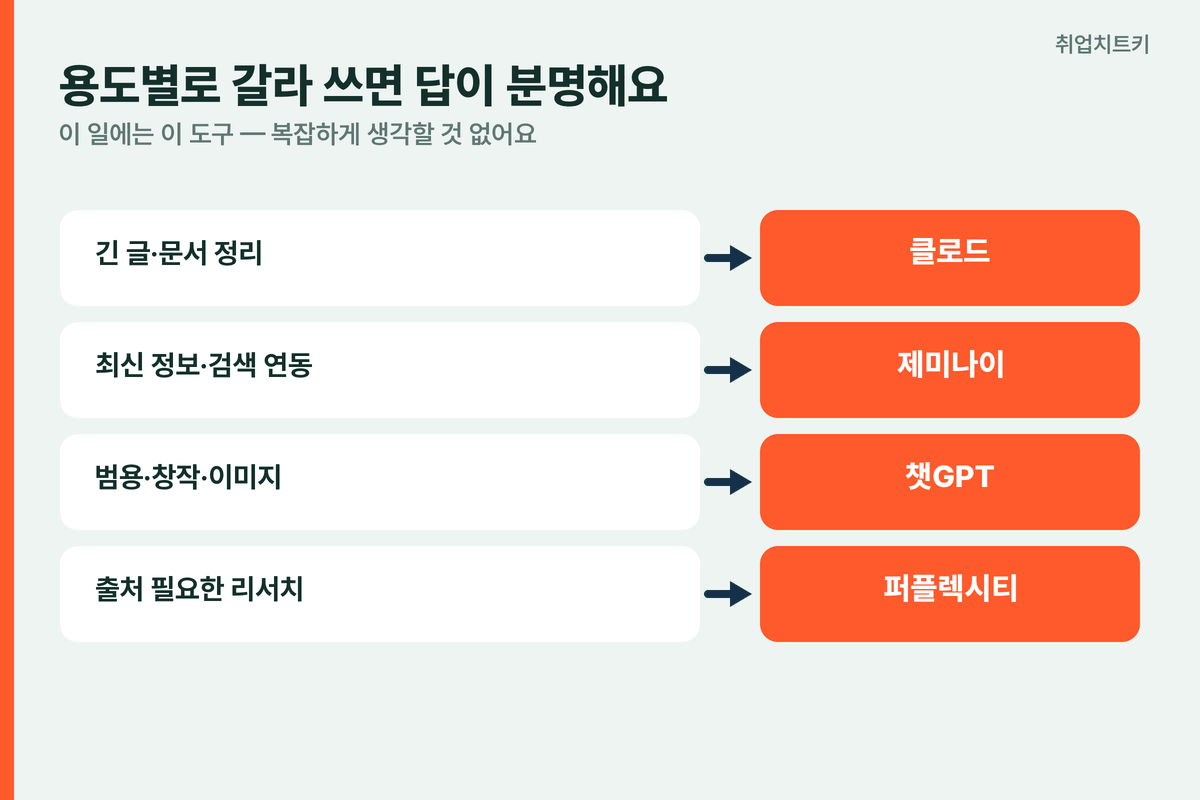 취업치트키

용도별로 갈라 쓰면 답이 분명해요

이 일에는 이 도구 — 복잡하게 생각할 것 없어요

긴 글·문서 정리 → 클로드

최신 정보·검색 연동 → 제미나이

범용·창작·이미지 → 챗GPT

출처 필요한 리서치 → 퍼플렉시티